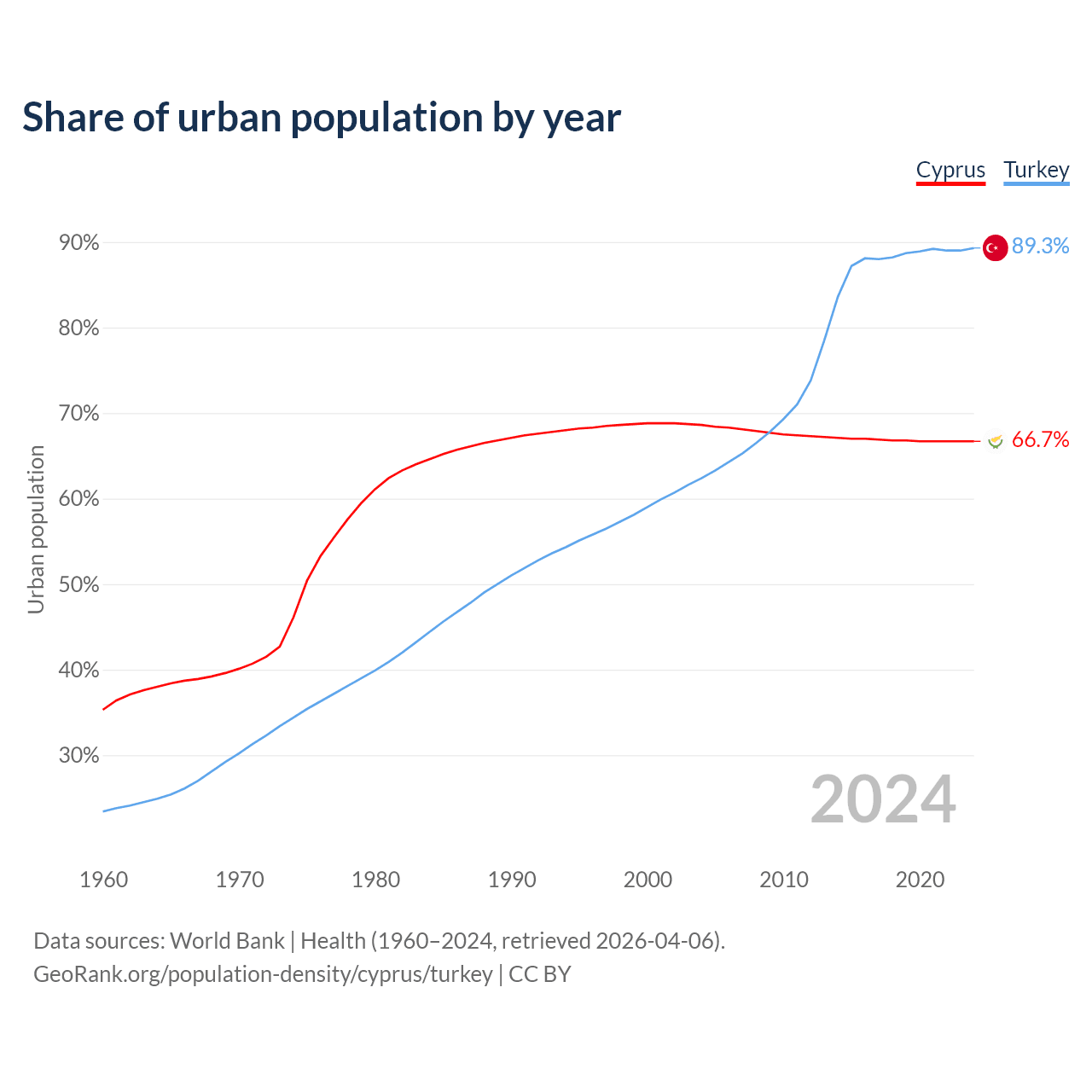 Share of urban population by year

Cyprus Turkey

90%
80%
70%
60%
50%
40%
30%

Urban population

89.3%
66.7%

2024

1960 1970 1980 1990 2000 2010 2020

Data sources: World Bank | Health (1960–2024, retrieved 2026-04-06).
GeoRank.org/population-density/cyprus/turkey | CC BY